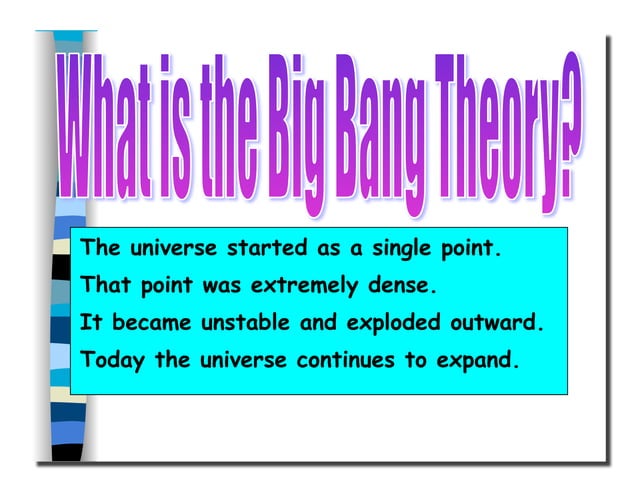 What is the Big Bang Theory?

The universe started as a single point.
That point was extremely dense.
It became unstable and exploded outward.
Today the universe continues to expand.